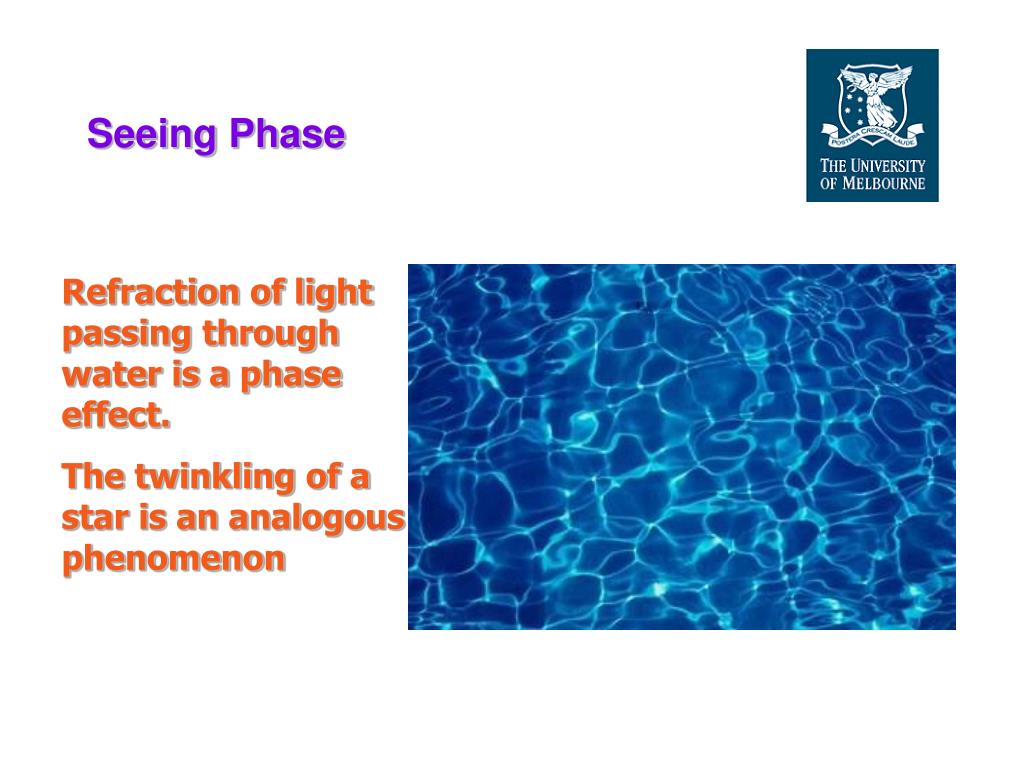 Seeing Phase

POSTERA CRESCAM LAUDE

THE UNIVERSITY OF MELBOURNE

Refraction of light passing through water is a phase effect.

The twinkling of a star is an analogous phenomenon